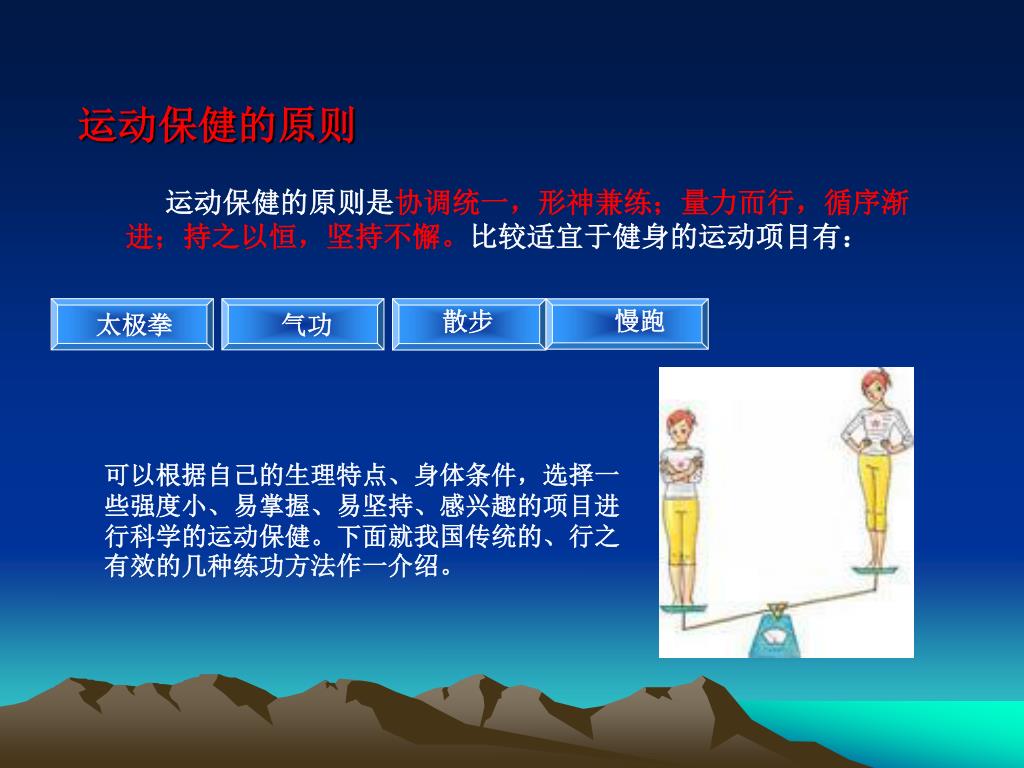 运动保健的原则

运动保健的原则是协调统一，形神兼练；量力而行，循序渐进；持之以恒，坚持不懈。比较适宜于健身的运动项目有：

太极拳

气功

散步

慢跑

可以根据自己的生理特点、身体条件，选择一些强度小、易掌握、易坚持、感兴趣的项目进行科学的运动保健。下面就我国传统的、行之有效的几种练功方法作一介绍。